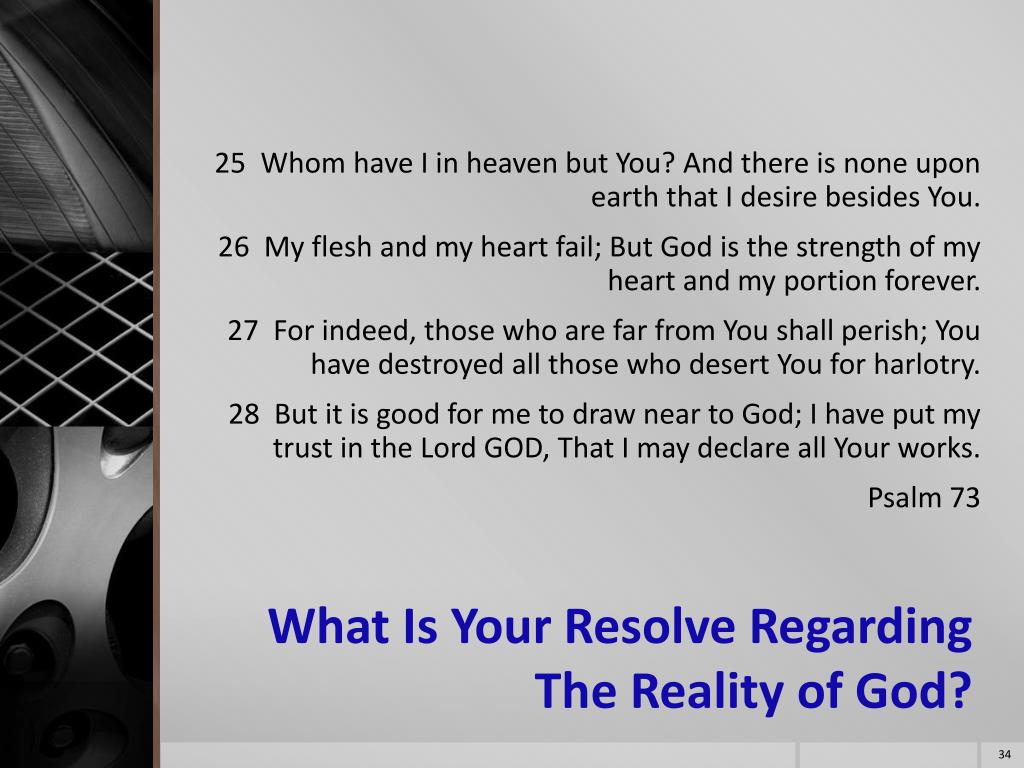 25 Whom have I in heaven but You? And there is none upon earth that I desire besides You.

26 My flesh and my heart fail; But God is the strength of my heart and my portion forever.

27 For indeed, those who are far from You shall perish; You have destroyed all those who desert You for harlotry.

28 But it is good for me to draw near to God; I have put my trust in the Lord GOD, That I may declare all Your works.

Psalm 73

What Is Your Resolve Regarding The Reality of God?

34